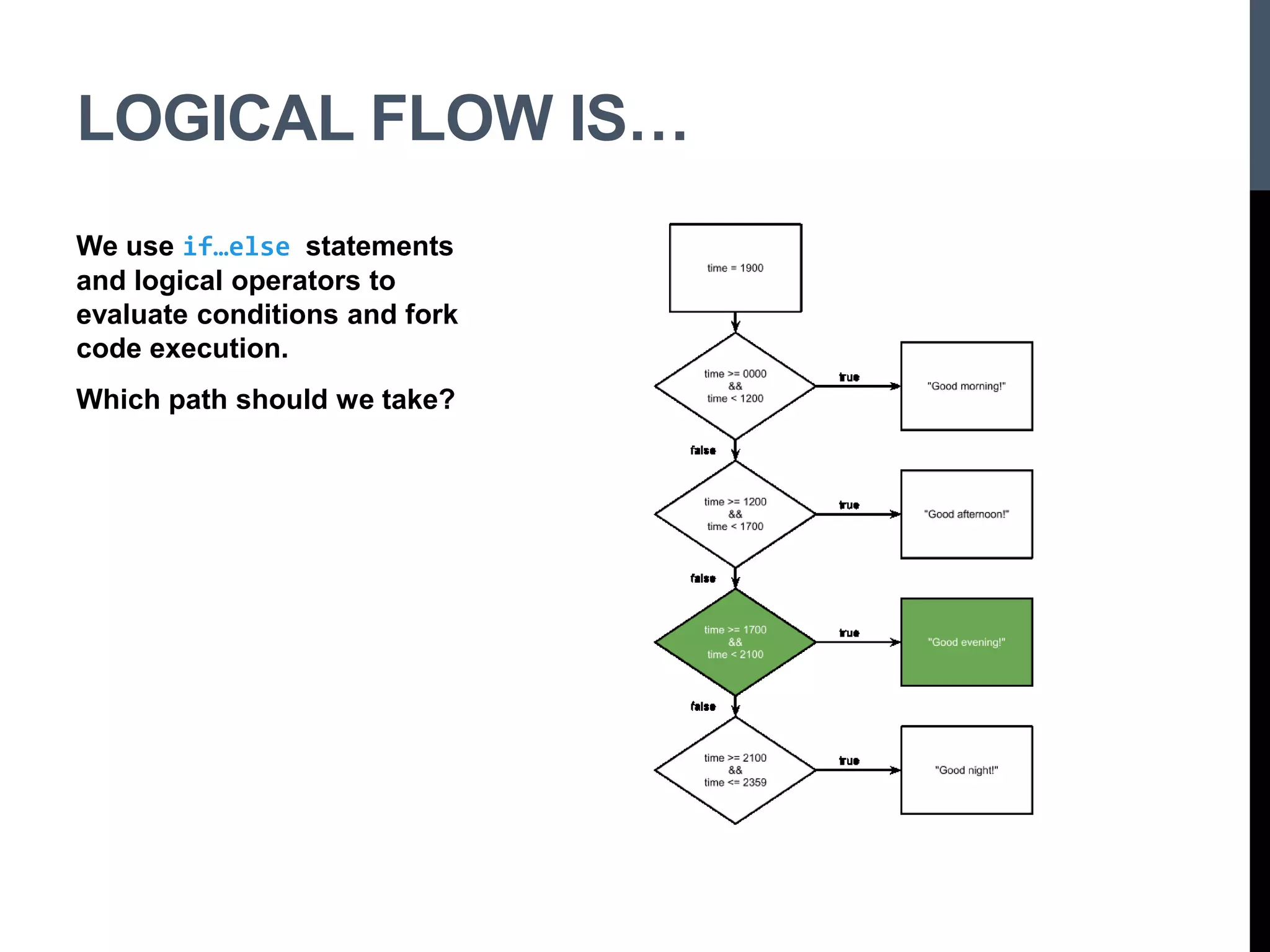 LOGICAL FLOW IS…

We use if…else statements and logical operators to evaluate conditions and fork code execution.

Which path should we take?

time = 1900

time >= 0000
&&
time < 1200

true

"Good morning!"

false

time >= 1200
&&
time < 1700

true

"Good afternoon!"

false

time >= 1700
&&
time < 2100

true

"Good evening!"

false

time >= 2100
&&
time <= 2359

true

"Good night!"